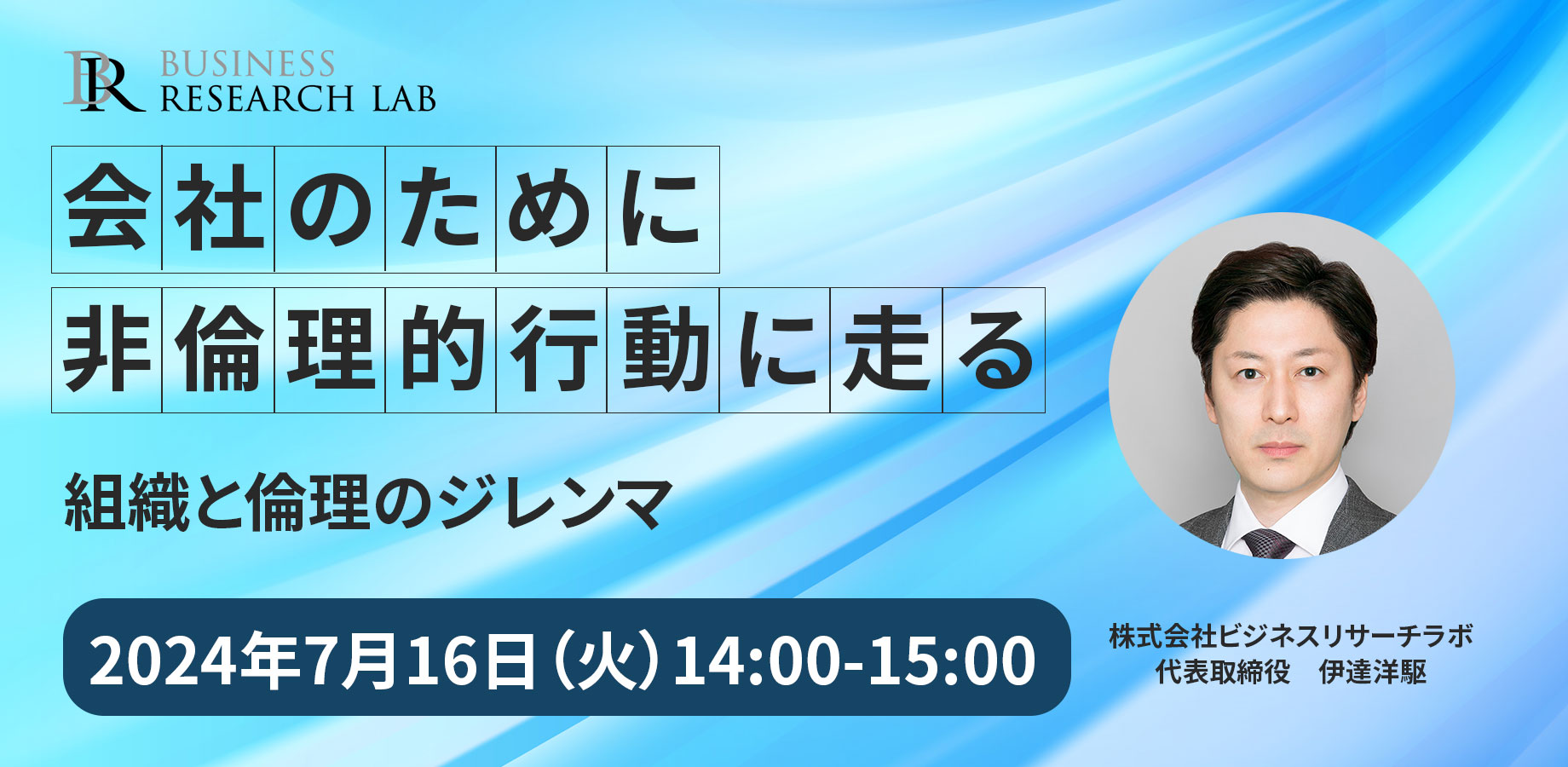 BR BUSINESS RESEARCH LAB

会社のために
非倫理的行動に走る

組織と倫理のジレンマ

2024年7月16日（火）14:00-15:00

株式会社ビジネスリサーチラボ
代表取締役　伊達洋駆